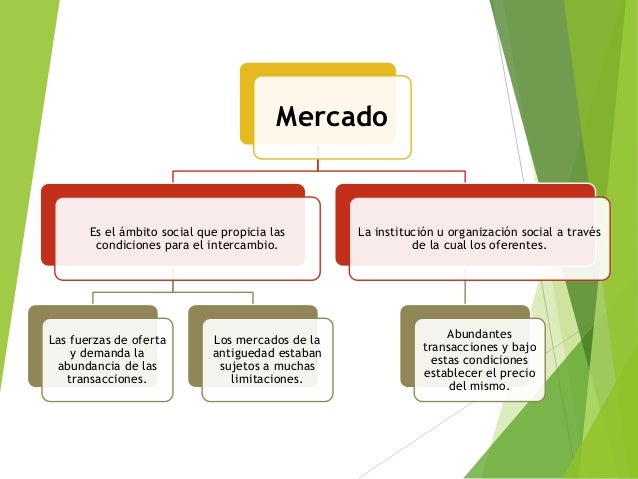 Mercado

Es el ámbito social que propicia las condiciones para el intercambio.

La institución u organización social a través de la cual los oferentes.

Las fuerzas de oferta y demanda la abundancia de las transacciones.

Los mercados de la antiguedad estaban sujetos a muchas limitaciones.

Abundantes transacciones y bajo estas condiciones establecer el precio del mismo.